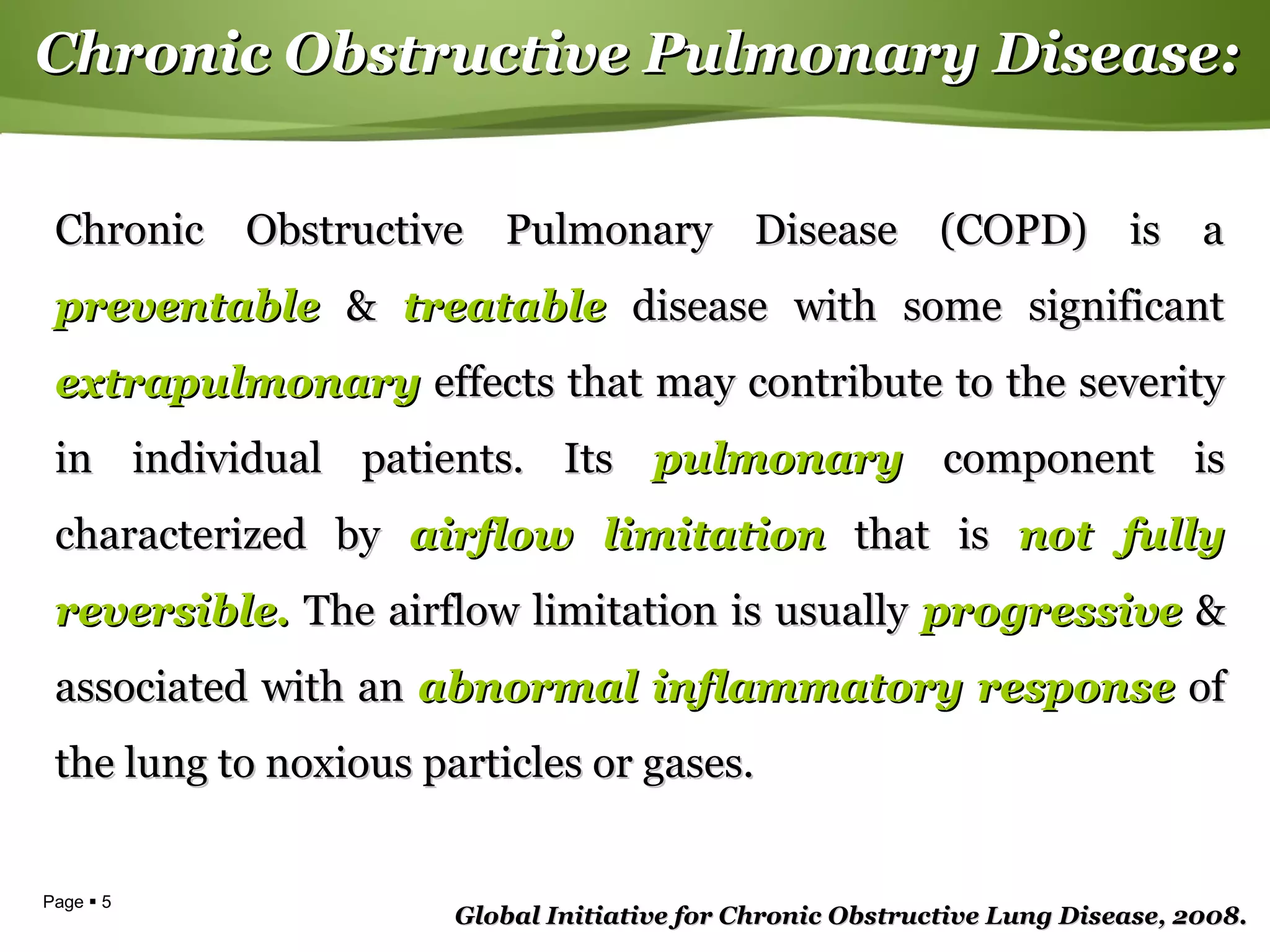 Chronic Obstructive Pulmonary Disease:

Chronic Obstructive Pulmonary Disease (COPD) is a preventable & treatable disease with some significant extrapulmonary effects that may contribute to the severity in individual patients. Its pulmonary component is characterized by airflow limitation that is not fully reversible. The airflow limitation is usually progressive & associated with an abnormal inflammatory response of the lung to noxious particles or gases.

Page ▪ 5

Global Initiative for Chronic Obstructive Lung Disease, 2008.